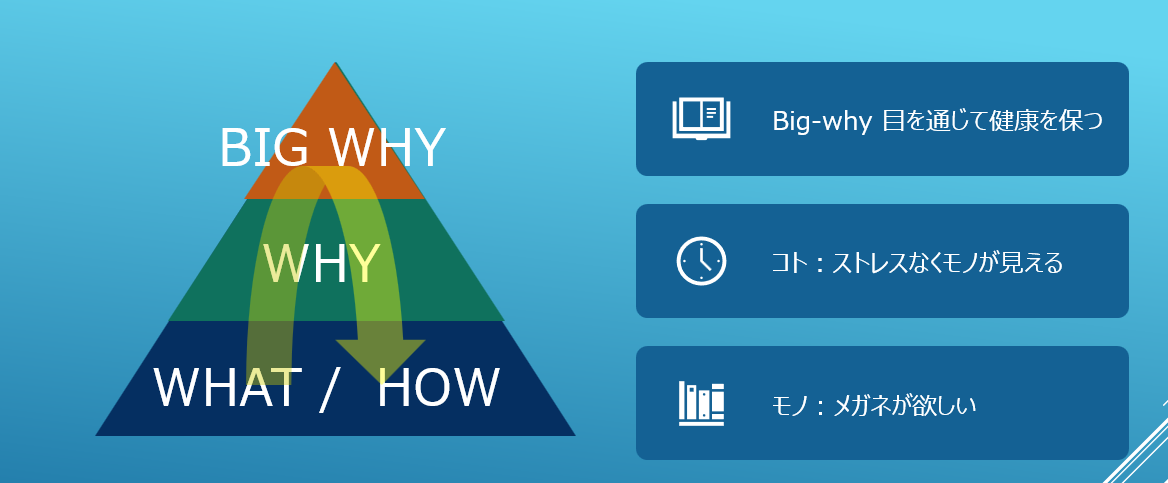 BIG WHY

WHY

WHAT / HOW

Big-why 目を通じて健康を保つ

コト：ストレスなくモノが見える

モノ：メガネが欲しい